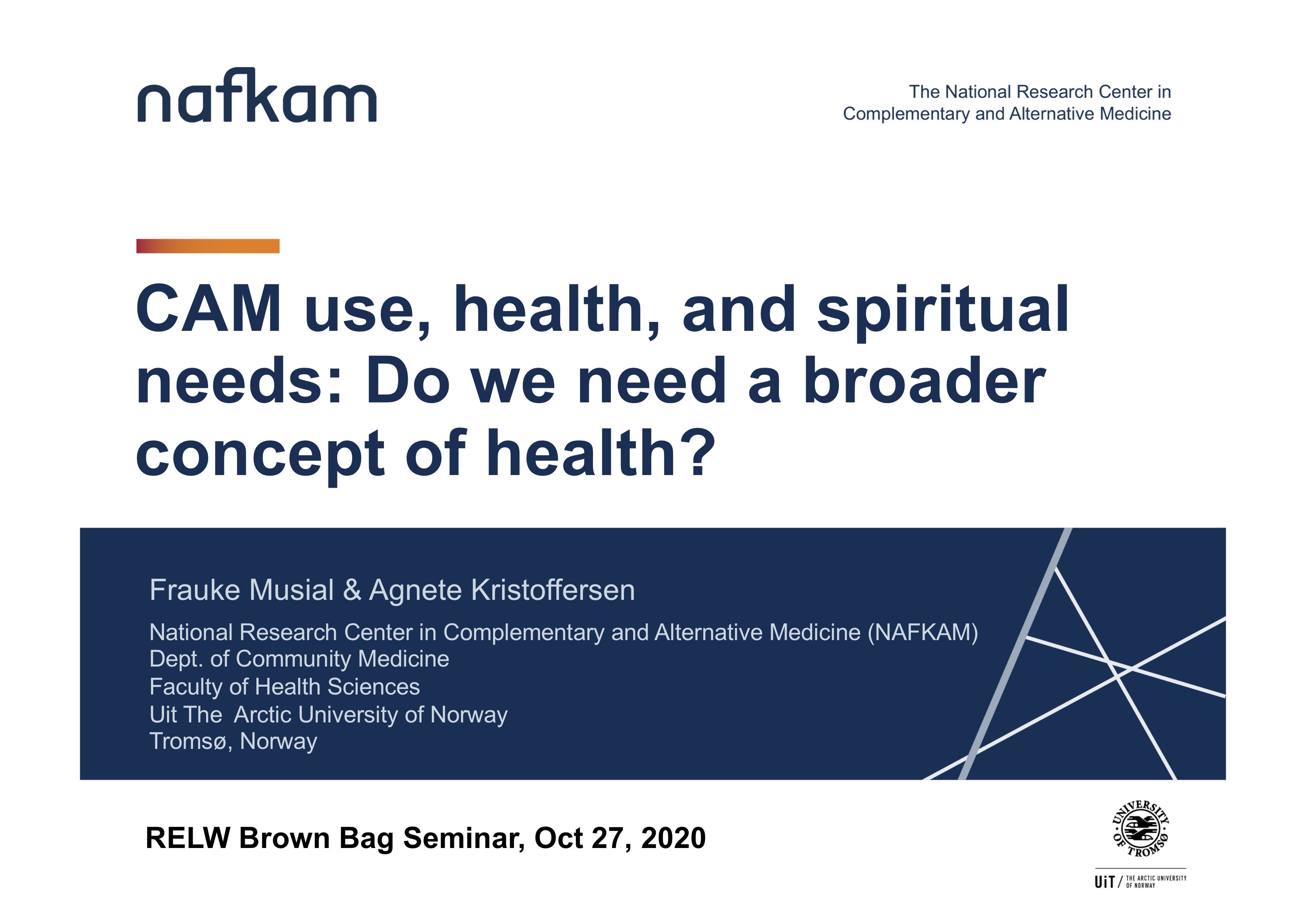 nafkam

The National Research Center in Complementary and Alternative Medicine

CAM use, health, and spiritual needs: Do we need a broader concept of health?

Frauke Musial & Agnete Kristoffersen

National Research Center in Complementary and Alternative Medicine (NAFKAM)
Dept. of Community Medicine
Faculty of Health Sciences
Uit The Arctic University of Norway
Tromsø, Norway

RELW Brown Bag Seminar, Oct 27, 2020

UNIVERSITY OF TROMSØ

UiT / THE ARCTIC UNIVERSITY OF NORWAY